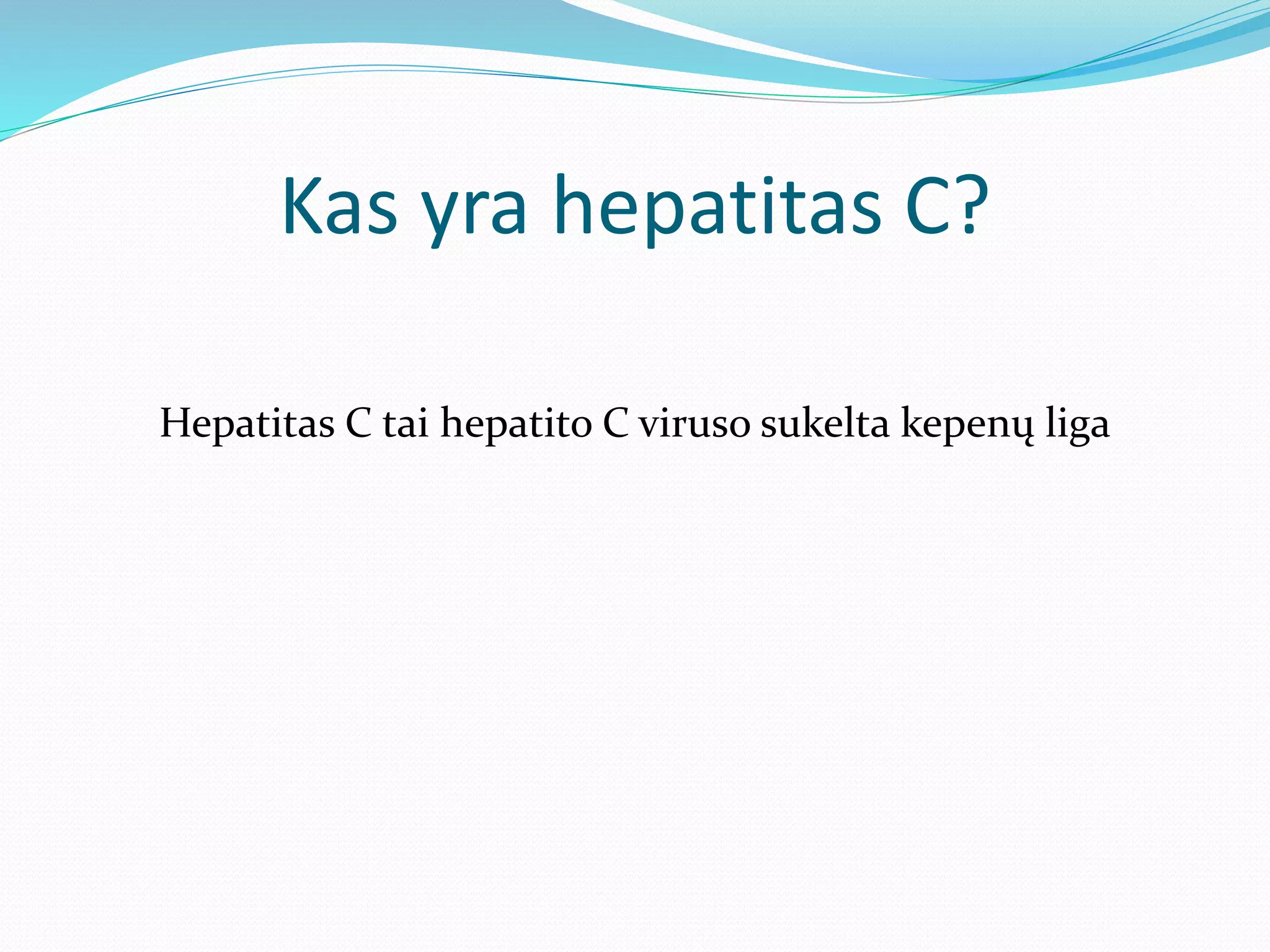 Kas yra hepatitas C?

Hepatitas C tai hepatito C viruso sukelta kepenų liga